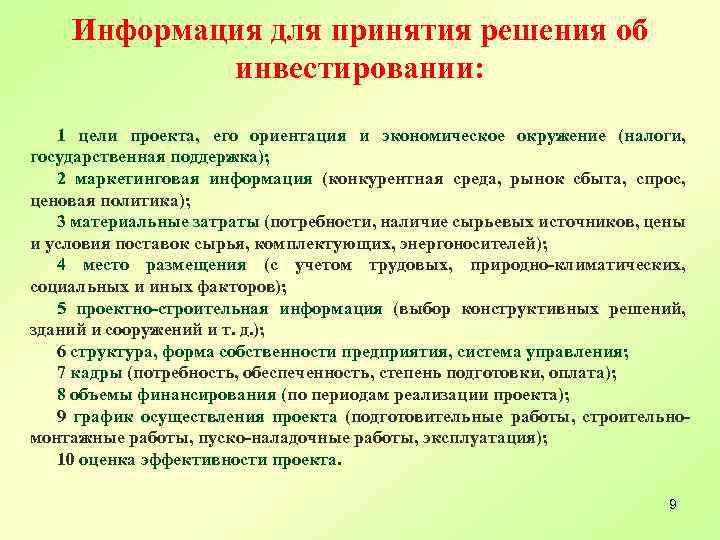 Информация для принятия решения об инвестировании:

1 цели проекта, его ориентация и экономическое окружение (налоги, государственная поддержка);

2 маркетинговая информация (конкурентная среда, рынок сбыта, спрос, ценовая политика);

3 материальные затраты (потребности, наличие сырьевых источников, цены и условия поставок сырья, комплектующих, энергоносителей);

4 место размещения (с учетом трудовых, природно-климатических, социальных и иных факторов);

5 проектно-строительная информация (выбор конструктивных решений, зданий и сооружений и т. д.);

6 структура, форма собственности предприятия, система управления;

7 кадры (потребность, обеспеченность, степень подготовки, оплата);

8 объемы финансирования (по периодам реализации проекта);

9 график осуществления проекта (подготовительные работы, строительно-монтажные работы, пуско-наладочные работы, эксплуатация);

10 оценка эффективности проекта.

9